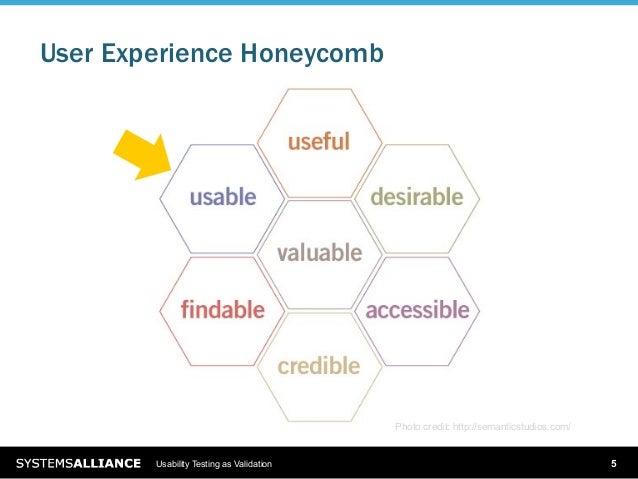 User Experience Honeycomb

useful

usable

desirable

valuable

findable

accessible

credible

Photo credit: http://semanticstudios.com/

SYSTEMSALLIANCE Usability Testing as Validation 5